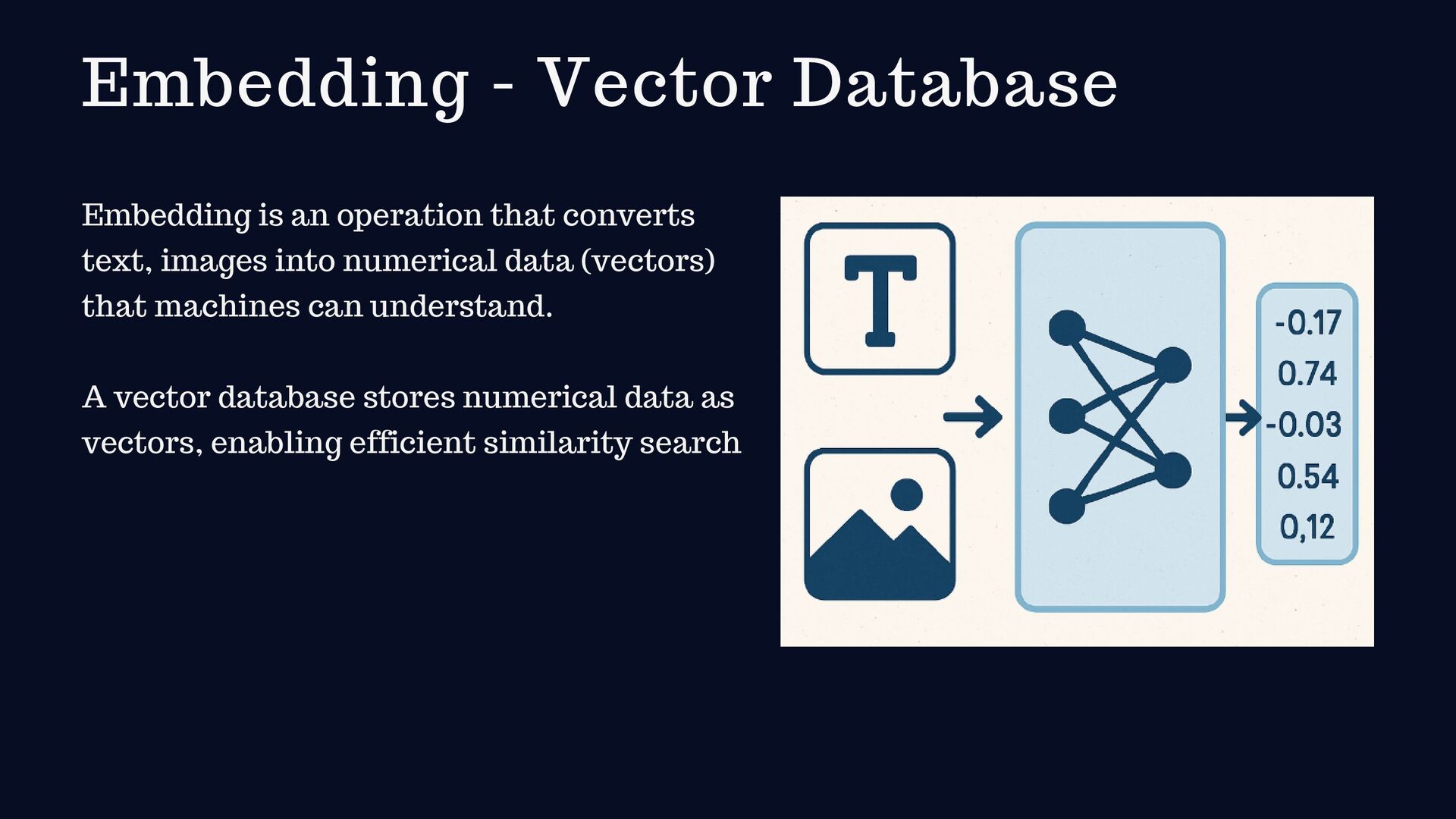 Embedding - Vector Database

Embedding is an operation that converts text, images into numerical data (vectors) that machines can understand.

A vector database stores numerical data as vectors, enabling efficient similarity search

T

-0.17
0.74
-0.03
0.54
0,12